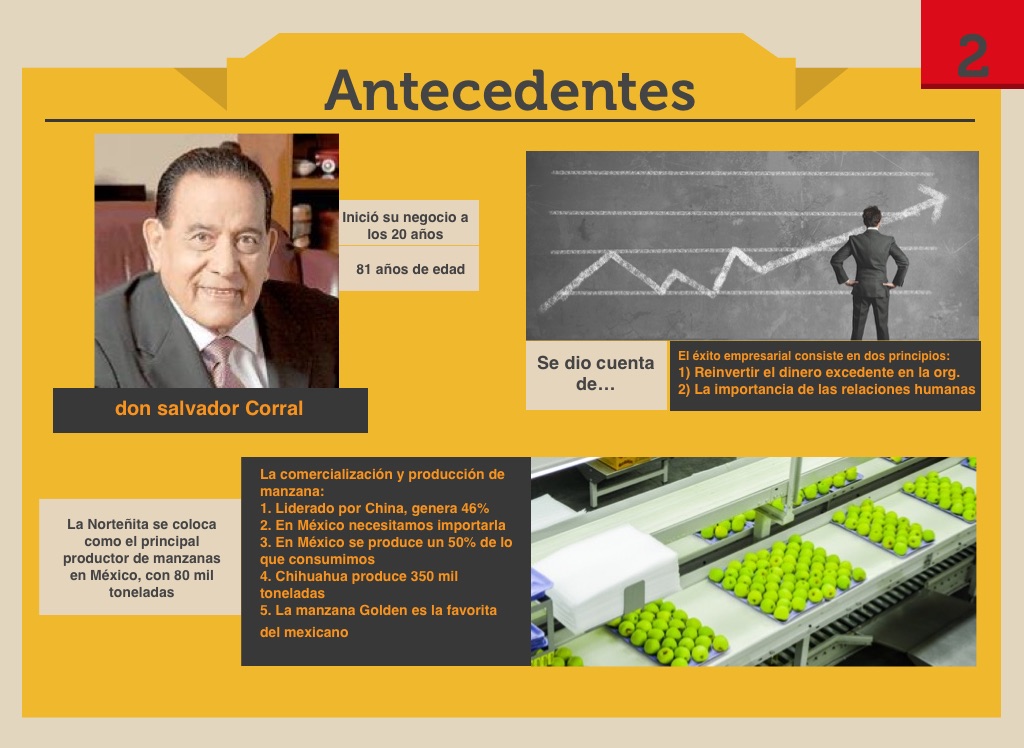 2

Antecedentes

Inició su negocio a los 20 años

81 años de edad

don salvador Corral

Se dio cuenta de…

El éxito empresarial consiste en dos principios:
1) Reinvertir el dinero excedente en la org.
2) La importancia de las relaciones humanas

La Norteñita se coloca como el principal productor de manzanas en México, con 80 mil toneladas

La comercialización y producción de manzana:
1. Liderado por China, genera 46%
2. En México necesitamos importarla
3. En México se produce un 50% de lo que consumimos
4. Chihuahua produce 350 mil toneladas
5. La manzana Golden es la favorita del mexicano